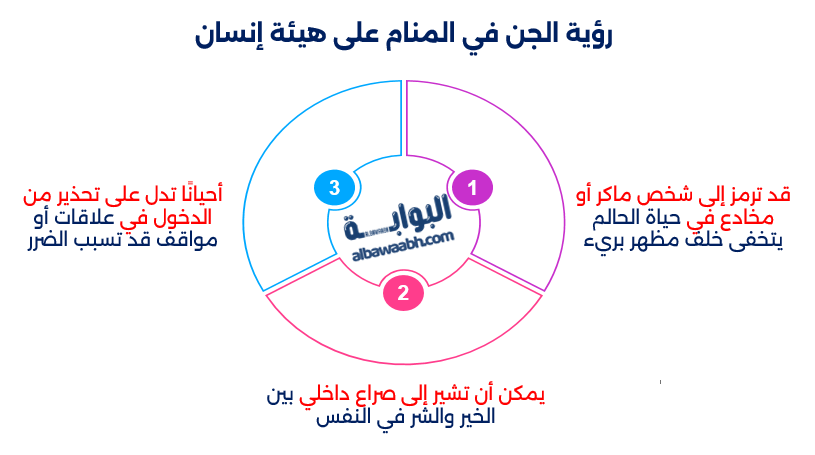 رؤية الجن في المنام على هيئة إنسان

1

قد ترمز إلى شخص ماكر أو مخادع في حياة الحالم يتخفى خلف مظهر بريء

2

يمكن أن تشير إلى صراع داخلي بين الخير والشر في النفس

3

أحيانًا تدل على تحذير من الدخول في علاقات أو مواقف قد تسبب الضرر

البوابة
albawaabh.com